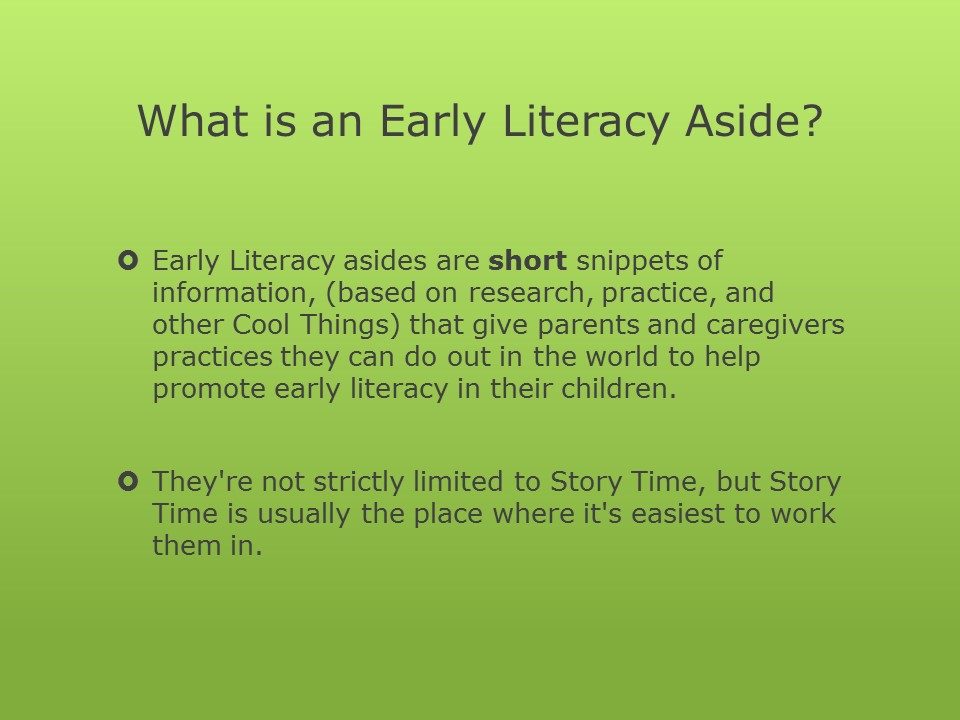 What is an Early Literacy Aside?

Early Literacy asides are **short** snippets of information, (based on research, practice, and other Cool Things) that give parents and caregivers practices they can do out in the world to help promote early literacy in their children.

They're not strictly limited to Story Time, but Story Time is usually the place where it's easiest to work them in.